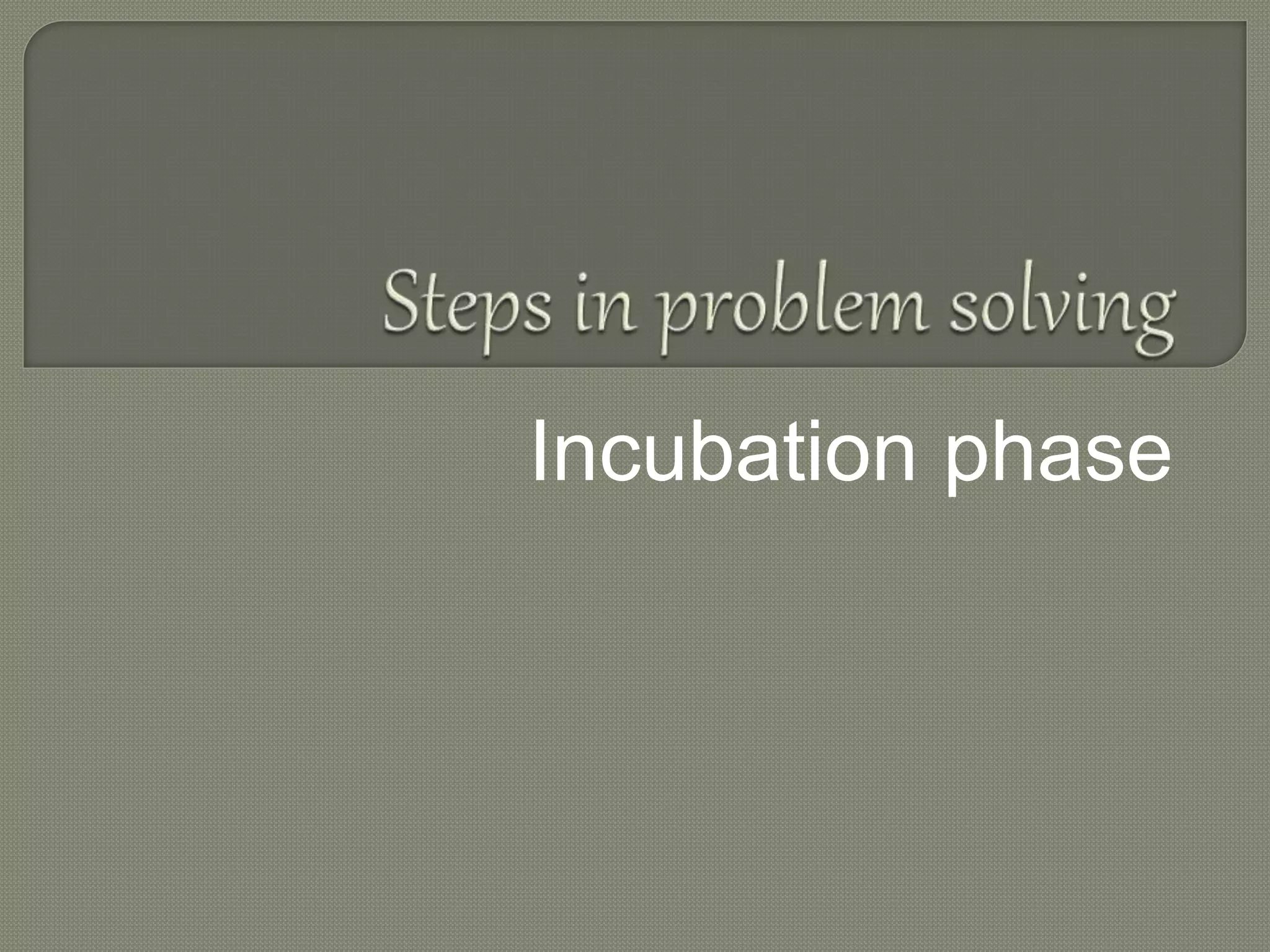 Steps in problem solving

Incubation phase